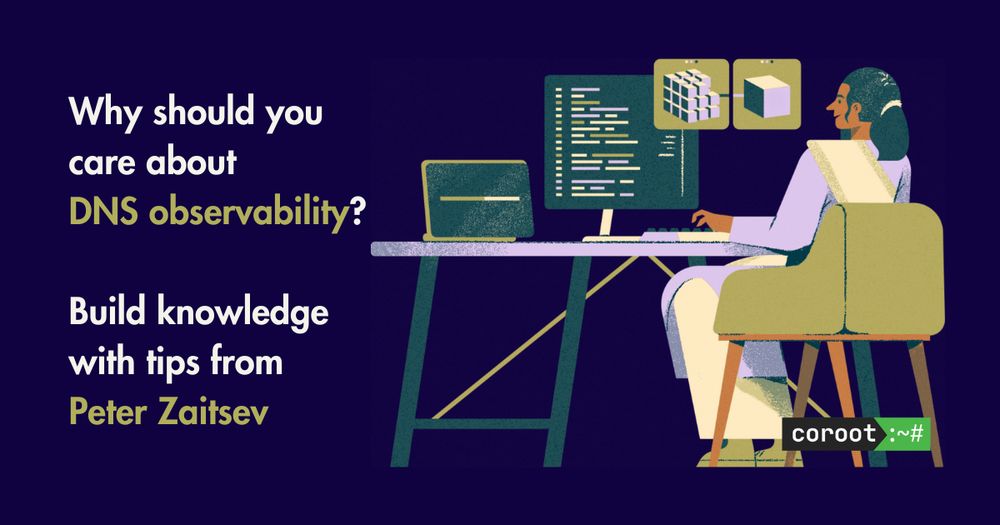 Why should you care about DNS observability?

Build knowledge with tips from Peter Zaitsev

coroot :~#